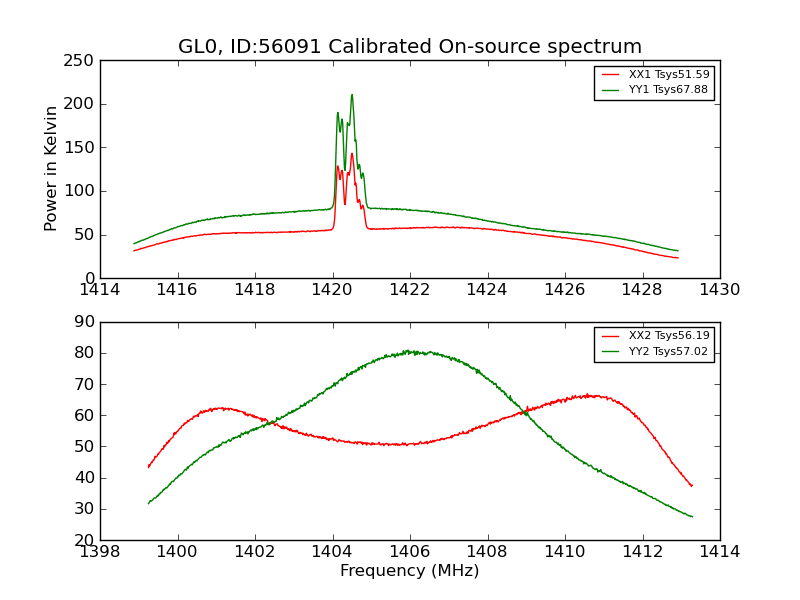 GL0, ID:56091 Calibrated On-source spectrum

XX1 Tsys51.59
YY1 Tsys67.88

Power in Kelvin

250
200
150
100
50
0

1414 1416 1418 1420 1422 1424 1426 1428 1430

XX2 Tsys56.19
YY2 Tsys57.02

90
80
70
60
50
40
30
20

1398 1400 1402 1404 1406 1408 1410 1412 1414

Frequency (MHz)